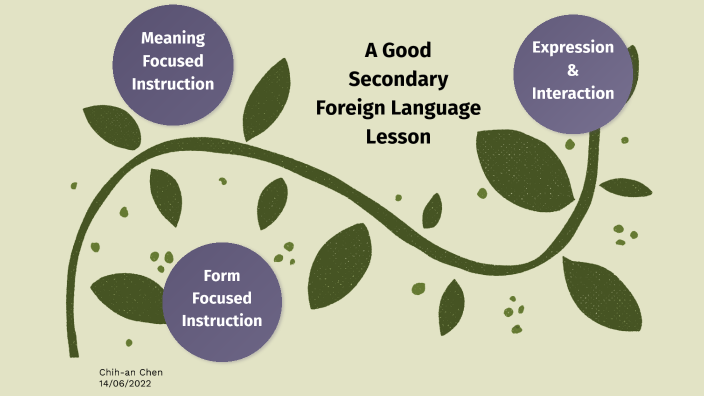 Meaning Focused Instruction

A Good Secondary Foreign Language Lesson

Expression & Interaction

Form Focused Instruction

Chih-an Chen
14/06/2022